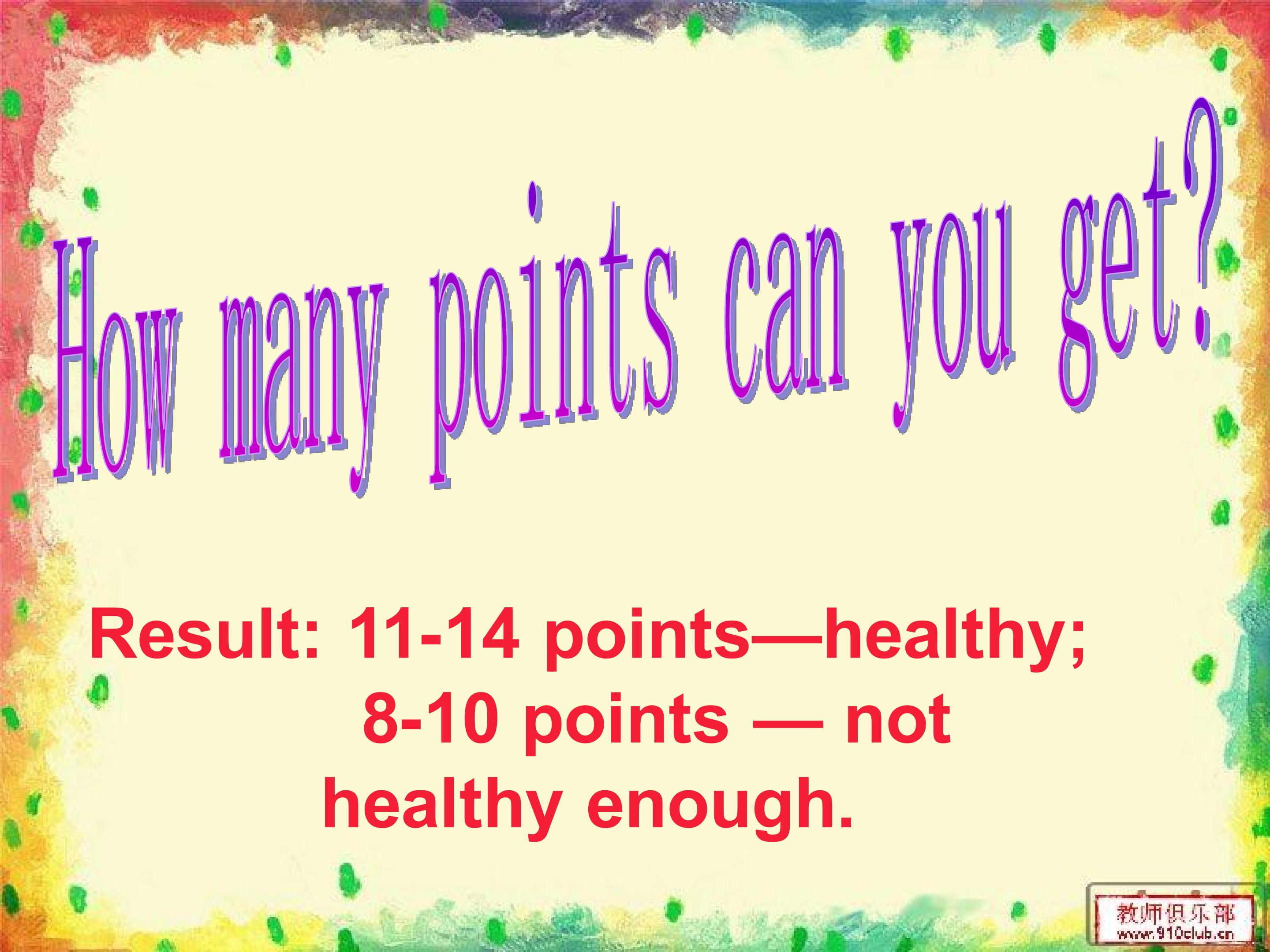 How many points can you get?

Result: 11-14 points—healthy;
8-10 points — not healthy enough.

教师俱乐部
www.910club.cn